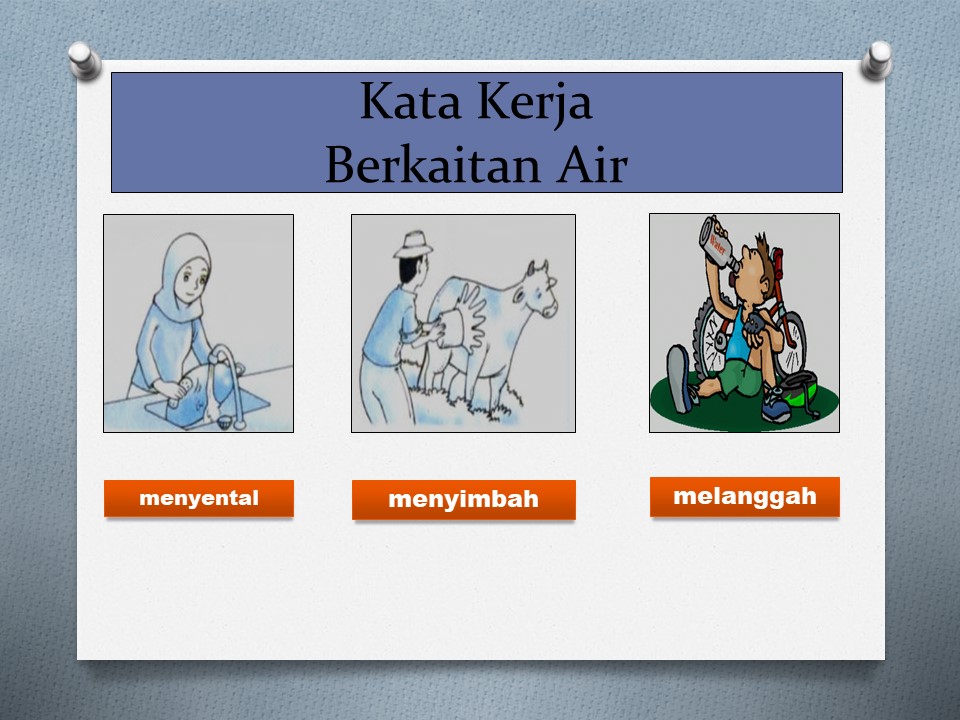 Kata Kerja
Berkaitan Air

Water

menyental

menyimbah

melanggah